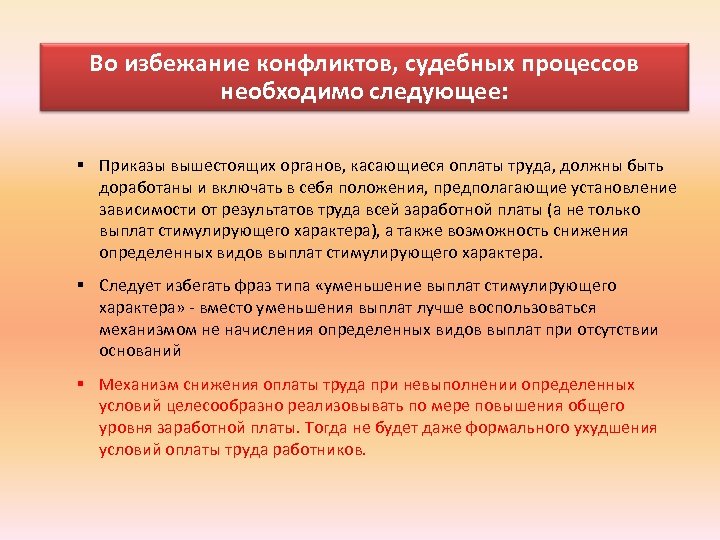 Во избежание конфликтов, судебных процессов необходимо следующее:

▪ Приказы вышестоящих органов, касающиеся оплаты труда, должны быть доработаны и включать в себя положения, предполагающие установление зависимости от результатов труда всей заработной платы (а не только выплат стимулирующего характера), а также возможность снижения определенных видов выплат стимулирующего характера.

▪ Следует избегать фраз типа «уменьшение выплат стимулирующего характера» - вместо уменьшения выплат лучше воспользоваться механизмом не начисления определенных видов выплат при отсутствии оснований

▪ Механизм снижения оплаты труда при невыполнении определенных условий целесообразно реализовывать по мере повышения общего уровня заработной платы. Тогда не будет даже формального ухудшения условий оплаты труда работников.